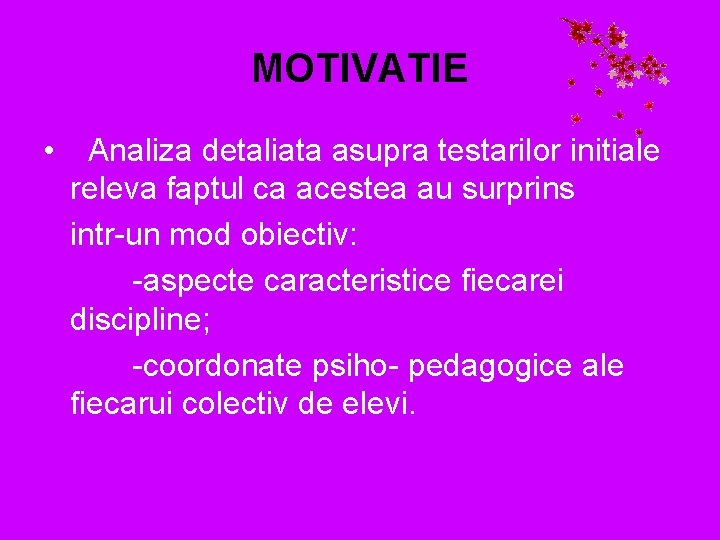 MOTIVATIE

• Analiza detaliata asupra testarilor initiale releva faptul ca acestea au surprins intr-un mod obiectiv:

-aspecte caracteristice fiecarei discipline;

-coordonate psiho- pedagogice ale fiecarui colectiv de elevi.